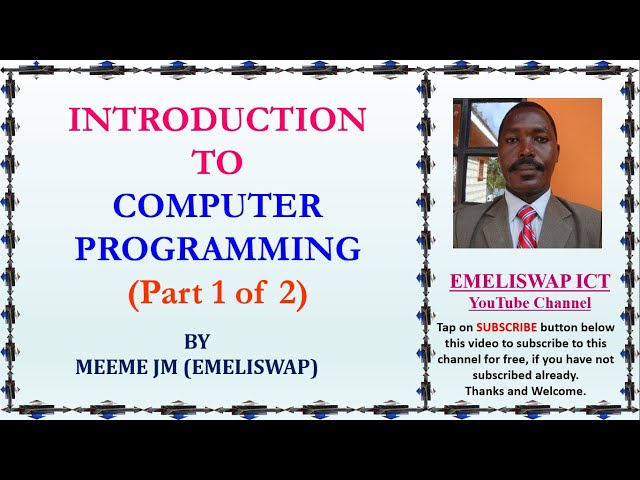 INTRODUCTION
TO
COMPUTER
PROGRAMMING
(Part 1 of 2)

BY
MEEME JM (EMELISWAP)

EMELISWAP ICT
YouTube Channel

Tap on SUBSCRIBE button below this video to subscribe to this channel for free, if you have not subscribed already.
Thanks and Welcome.